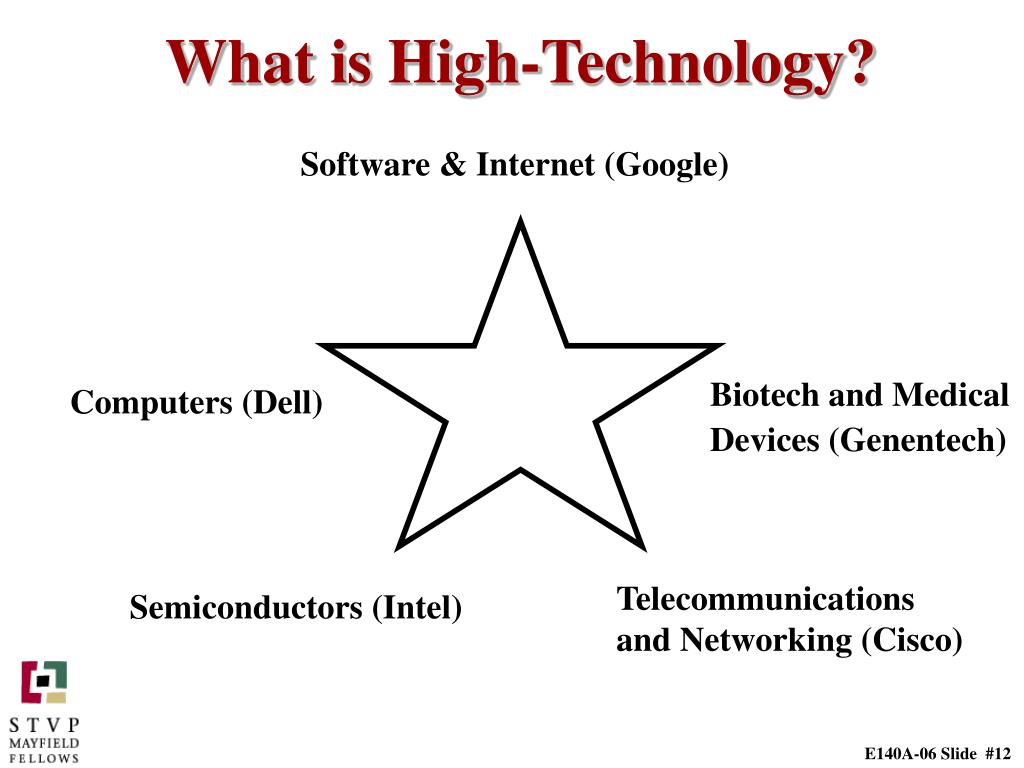 What is High-Technology?

Software & Internet (Google)

Computers (Dell)

Biotech and Medical Devices (Genentech)

Semiconductors (Intel)

Telecommunications and Networking (Cisco)

STVP MAYFIELD FELLOWS

E140A-06 Slide #12